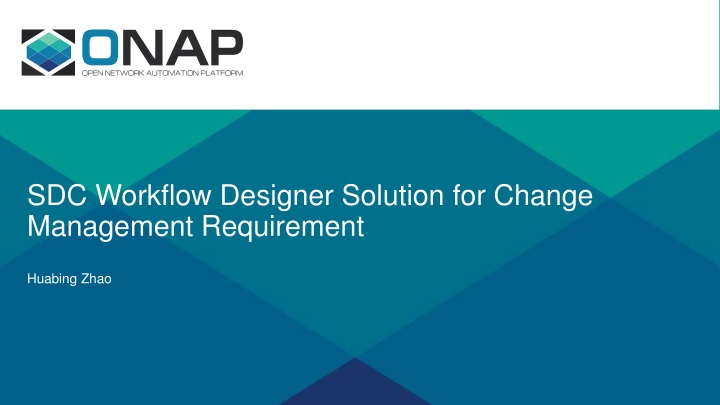 ONAP
OPEN NETWORK AUTOMATION PLATFORM

SDC Workflow Designer Solution for Change Management Requirement

Huabing Zhao